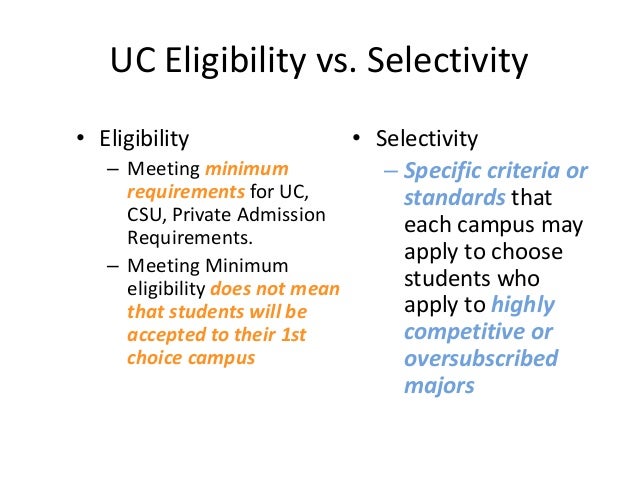 UC Eligibility vs. Selectivity

• Eligibility
– Meeting minimum requirements for UC, CSU, Private Admission Requirements.
– Meeting Minimum eligibility does not mean that students will be accepted to their 1st choice campus

• Selectivity
– Specific criteria or standards that each campus may apply to choose students who apply to highly competitive or oversubscribed majors